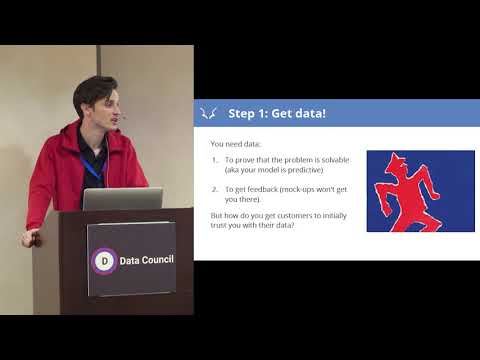 D Data Council

Step 1: Get data!

You need data:

1. To prove that the problem is solvable (aka your model is predictive)

2. To get feedback (mock-ups won't get you there).

But how do you get customers to initially trust you with their data?